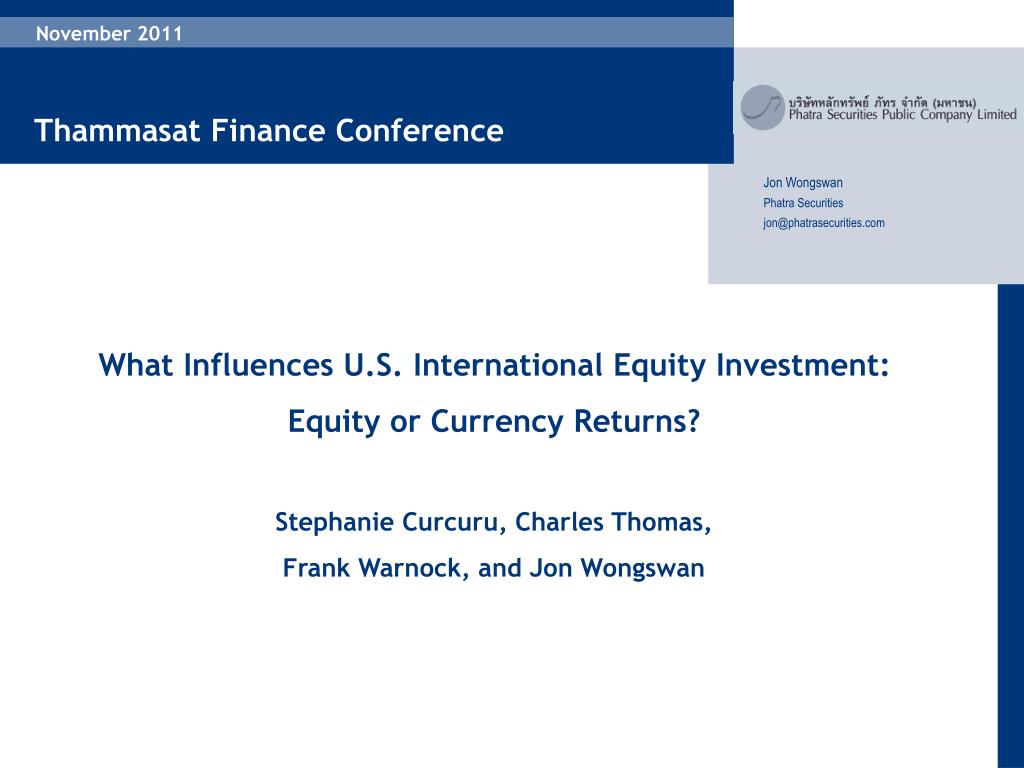 November 2011

Thammasat Finance Conference

บริษัทหลักทรัพย์ ภัทร จำกัด (มหาชน)
Phatra Securities Public Company Limited

Jon Wongswan
Phatra Securities
jon@phatrasecurities.com

What Influences U.S. International Equity Investment:
Equity or Currency Returns?

Stephanie Curcuru, Charles Thomas,
Frank Warnock, and Jon Wongswan